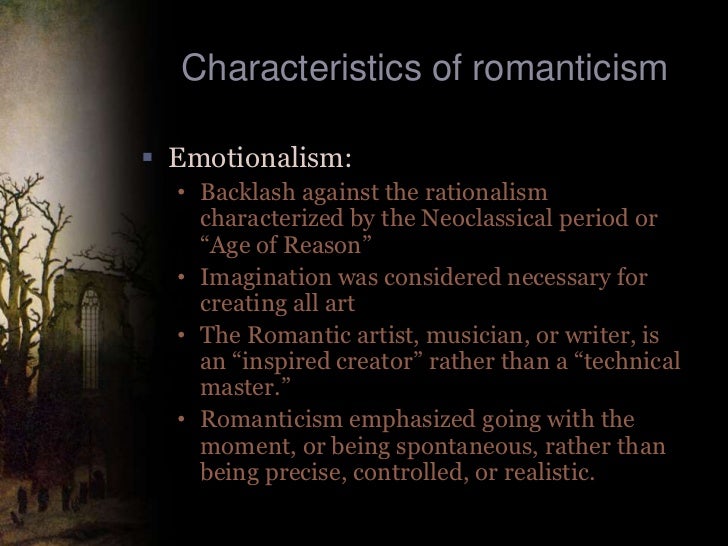 Characteristics of romanticism

▪ Emotionalism:
• Backlash against the rationalism characterized by the Neoclassical period or “Age of Reason”
• Imagination was considered necessary for creating all art
• The Romantic artist, musician, or writer, is an “inspired creator” rather than a “technical master.”
• Romanticism emphasized going with the moment, or being spontaneous, rather than being precise, controlled, or realistic.